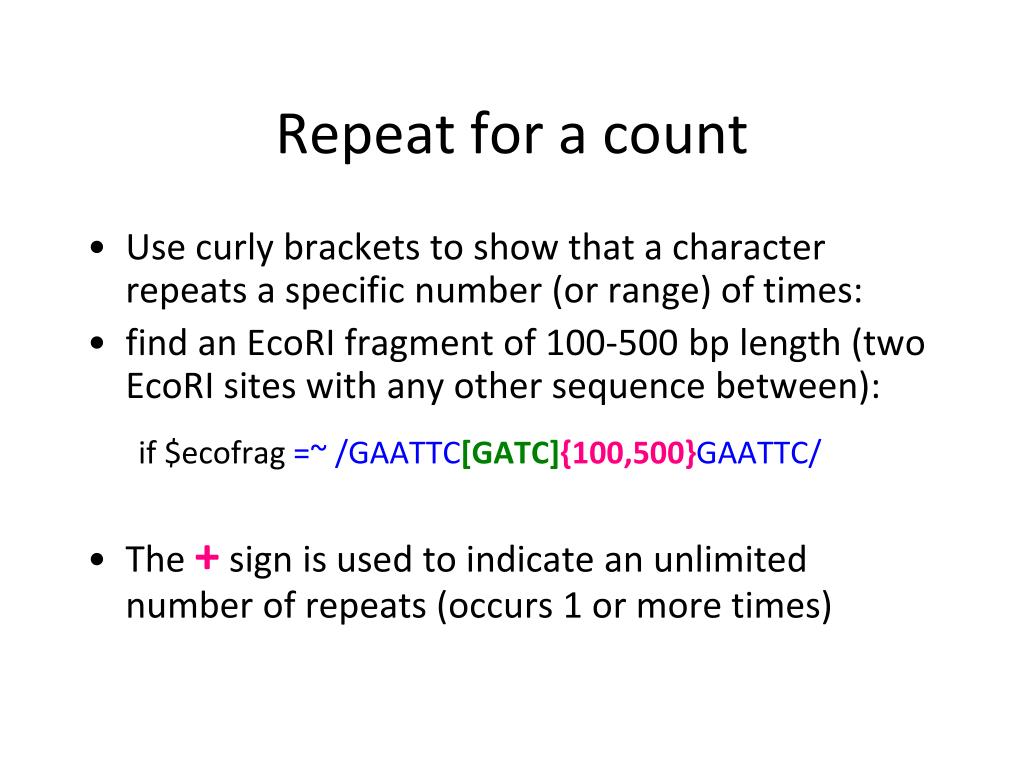 Repeat for a count

• Use curly brackets to show that a character repeats a specific number (or range) of times:
• find an EcoRI fragment of 100-500 bp length (two EcoRI sites with any other sequence between):

if \$ecofrag =~ /GAATTC[GATC]{100,500}GAATTC/

• The + sign is used to indicate an unlimited number of repeats (occurs 1 or more times)